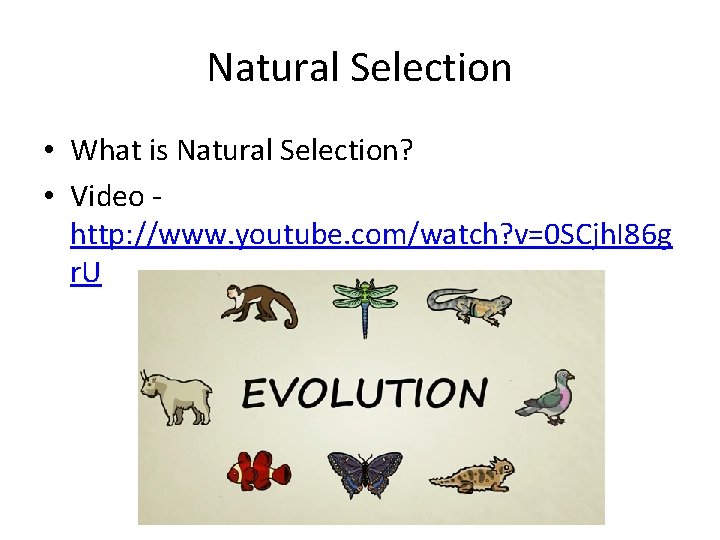 Natural Selection

• What is Natural Selection?
• Video - http://www.youtube.com/watch?v=0SCjhI86grU

EVOLUTION